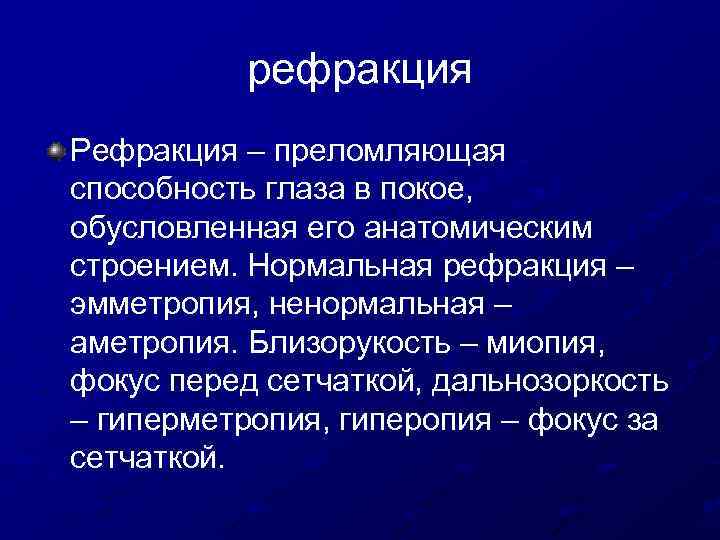 рефракция

Рефракция – преломляющая способность глаза в покое, обусловленная его анатомическим строением. Нормальная рефракция – эмметропия, ненормальная – аметропия. Близорукость – миопия, фокус перед сетчаткой, дальнозоркость – гиперметропия, гиперопия – фокус за сетчаткой.